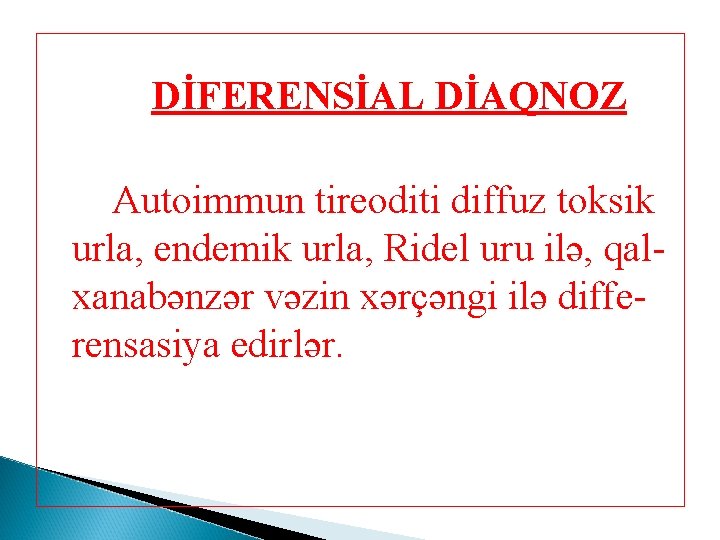 DİFERENSİAL DİAQNOZ

Autoimmun tireoditi diffuz toksik urla, endemik urla, Ridel uru ilə, qalxanabənzər vəzin xərçəngi ilə differensasiya edirlər.